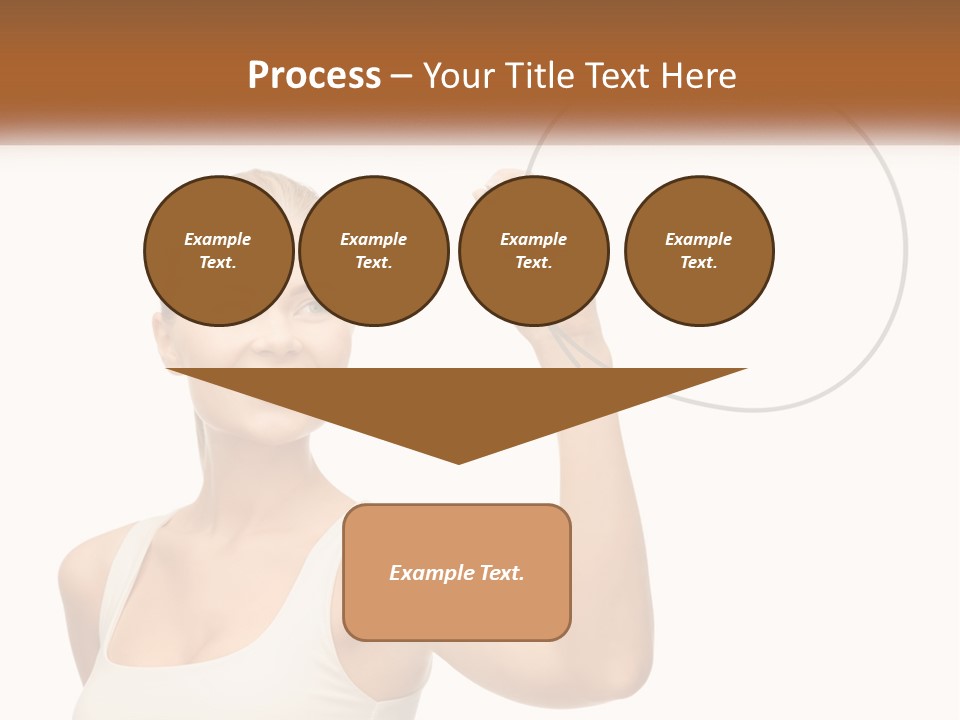 Process – Your Title Text Here

Example Text.

Example Text.

Example Text.

Example Text.

Example Text.